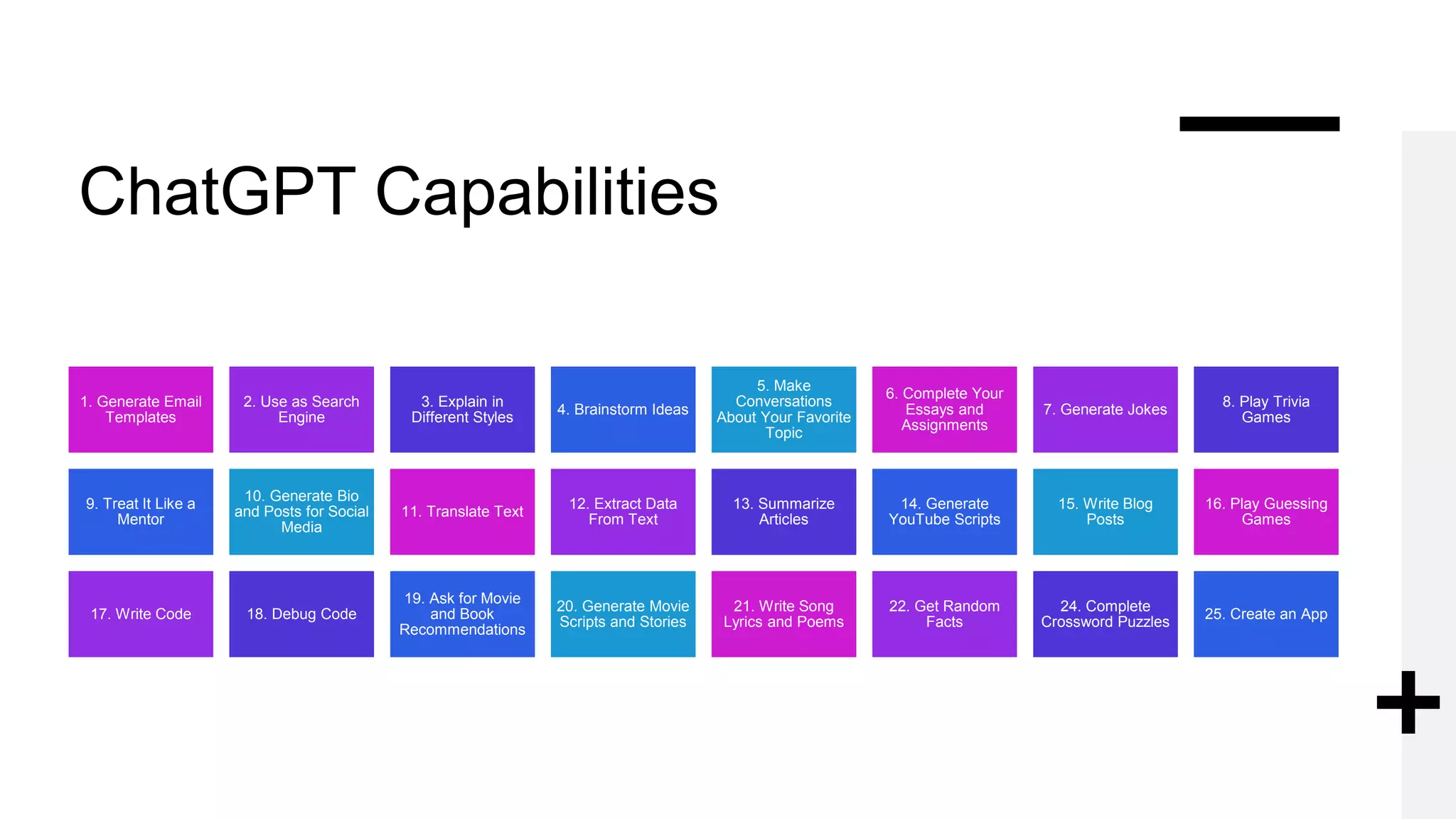 ChatGPT Capabilities

1. Generate Email Templates

2. Use as Search Engine

3. Explain in Different Styles

4. Brainstorm Ideas

5. Make Conversations About Your Favorite Topic

6. Complete Your Essays and Assignments

7. Generate Jokes

8. Play Trivia Games

9. Treat It Like a Mentor

10. Generate Bio and Posts for Social Media

11. Translate Text

12. Extract Data From Text

13. Summarize Articles

14. Generate YouTube Scripts

15. Write Blog Posts

16. Play Guessing Games

17. Write Code

18. Debug Code

19. Ask for Movie and Book Recommendations

20. Generate Movie Scripts and Stories

21. Write Song Lyrics and Poems

22. Get Random Facts

24. Complete Crossword Puzzles

25. Create an App